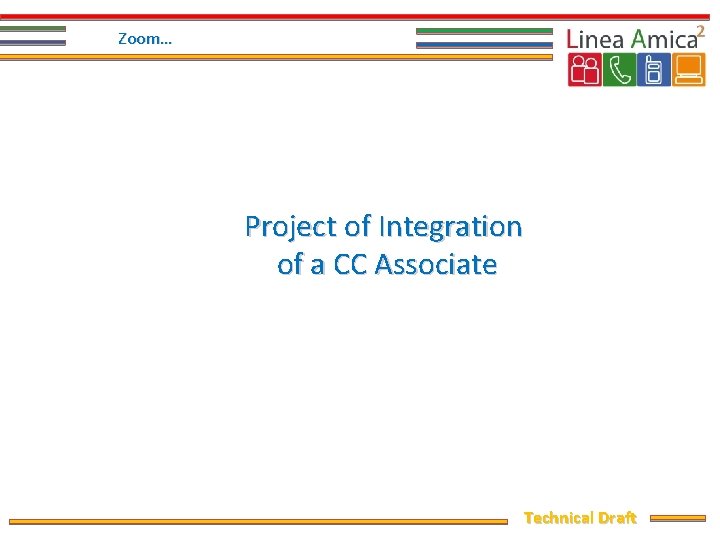 Zoom…

Linea Amica$^2$

Project of Integration of a CC Associate

Technical Draft